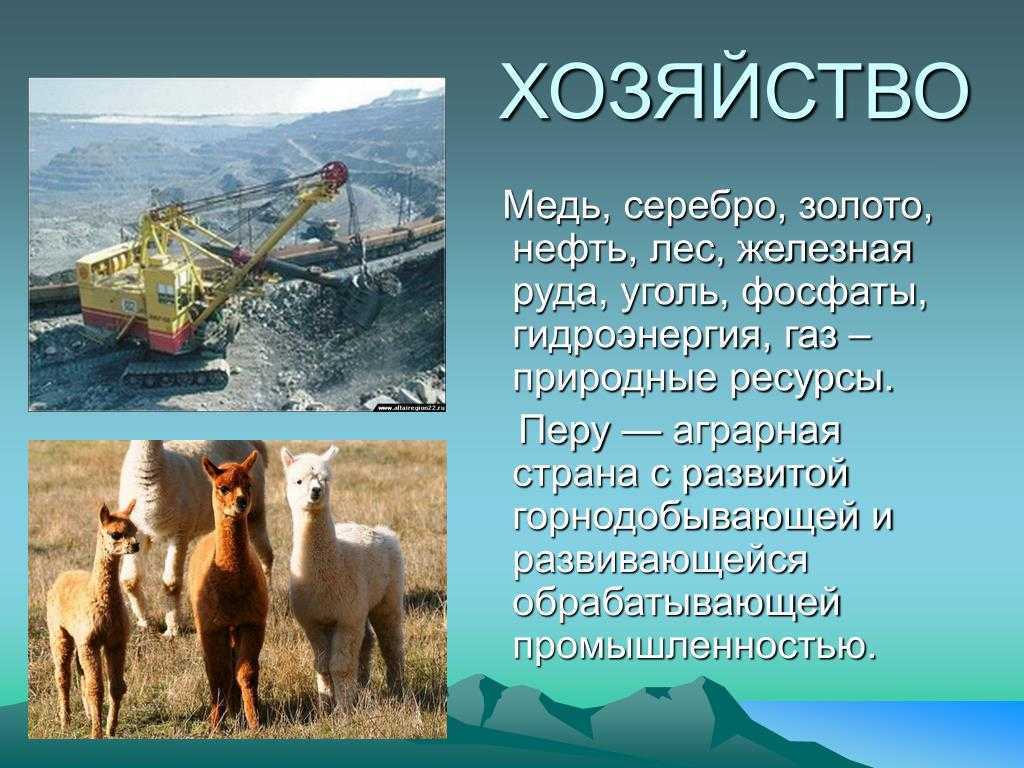 ХОЗЯЙСТВО

Медь, серебро, золото, нефть, лес, железная руда, уголь, фосфаты, гидроэнергия, газ – природные ресурсы.

Перу — аграрная страна с развитой горнодобывающей и развивающейся обрабатывающей промышленностью.

www.altairegion22.ru